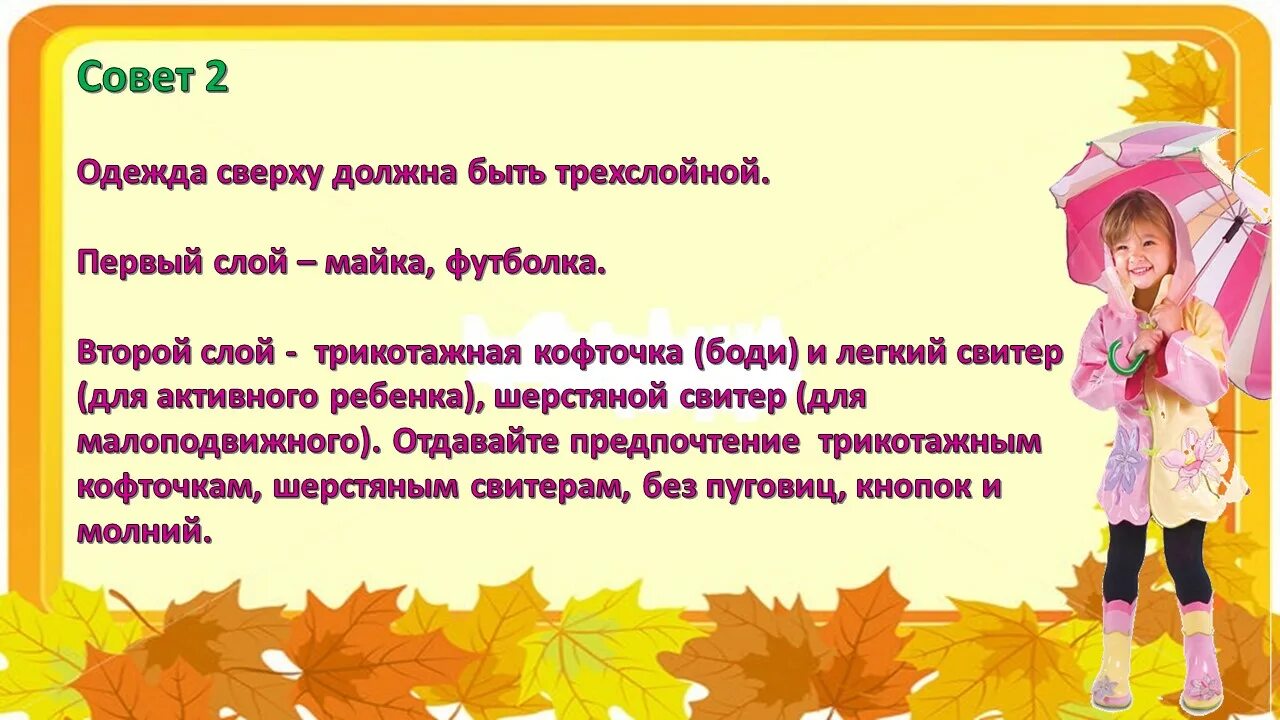 Совет 2

Одежда сверху должна быть трехслойной.

Первый слой – майка, футболка.

Второй слой - трикотажная кофточка (боди) и легкий свитер (для активного ребенка), шерстяной свитер (для малоподвижного). Отдавайте предпочтение трикотажным кофточкам, шерстяным свитерам, без пуговиц, кнопок и молний.